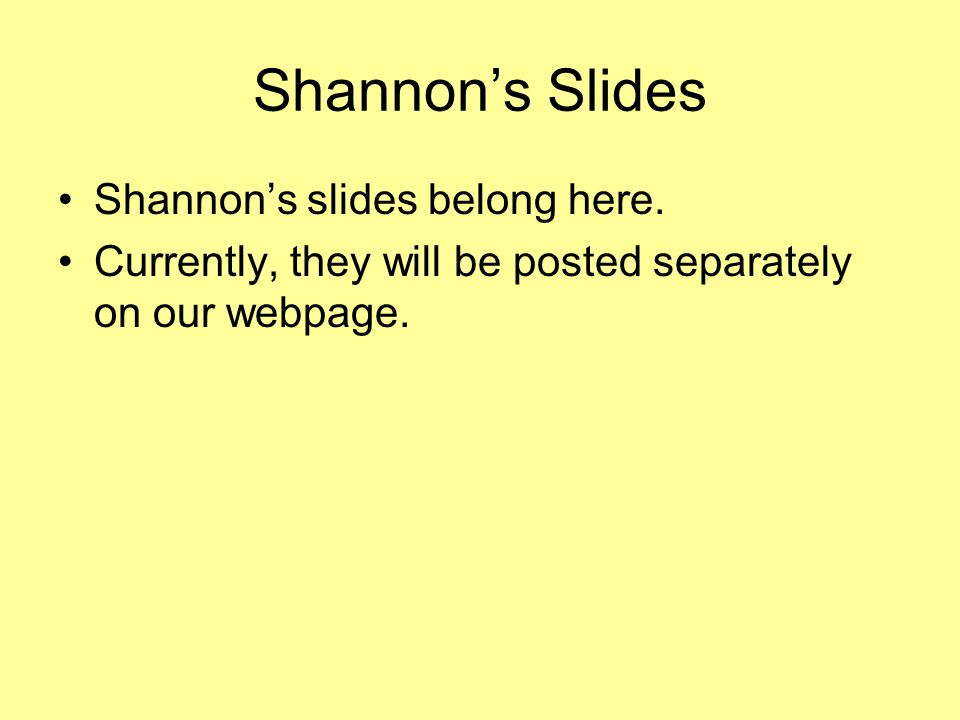 Shannon’s Slides

• Shannon’s slides belong here.
• Currently, they will be posted separately on our webpage.